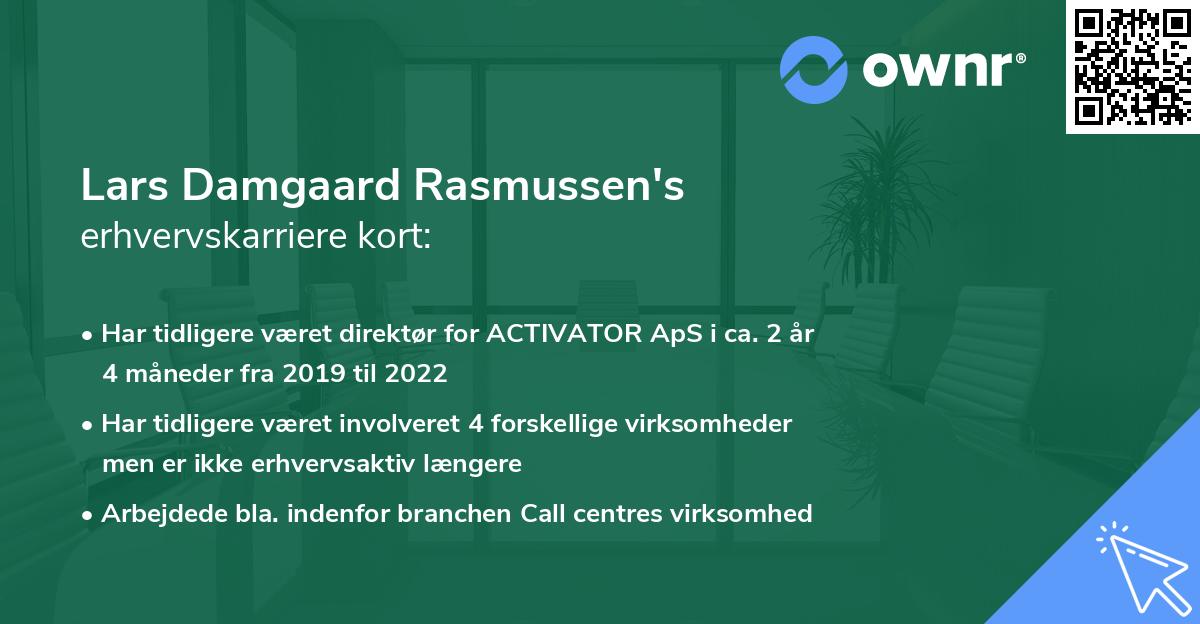 ownr®

Lars Damgaard Rasmussen's
erhvervskarriere kort:

• Har tidligere været direktør for ACTIVATOR ApS i ca. 2 år 4 måneder fra 2019 til 2022
• Har tidligere været involveret 4 forskellige virksomheder men er ikke erhvervsaktiv længere
• Arbejdede bla. indenfor branchen Call centres virksomhed